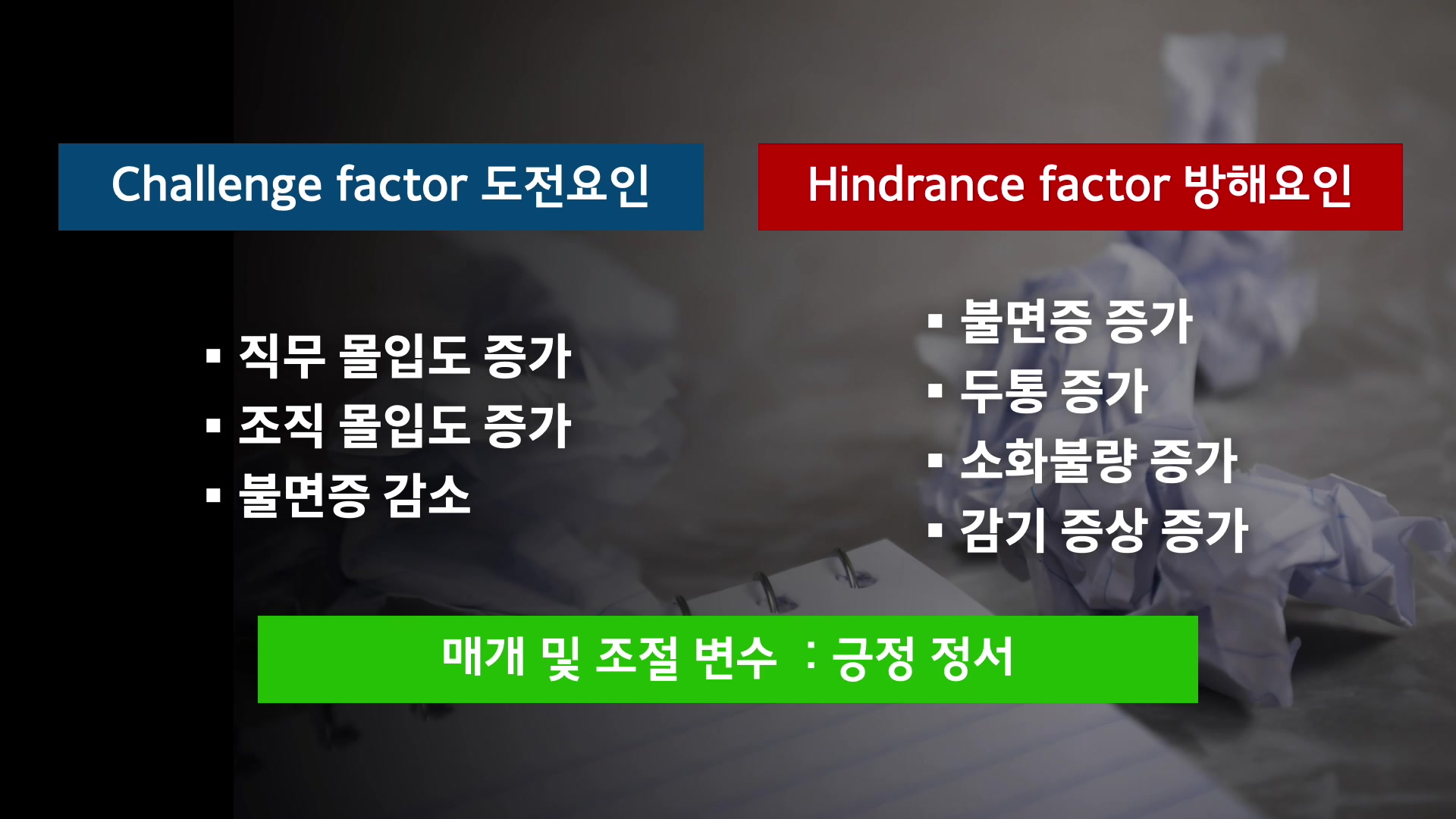 Challenge factor 도전요인

▪ 직무 몰입도 증가
▪ 조직 몰입도 증가
▪ 불면증 감소

Hindrance factor 방해요인

▪ 불면증 증가
▪ 두통 증가
▪ 소화불량 증가
▪ 감기 증상 증가

매개 및 조절 변수 : 긍정 정서